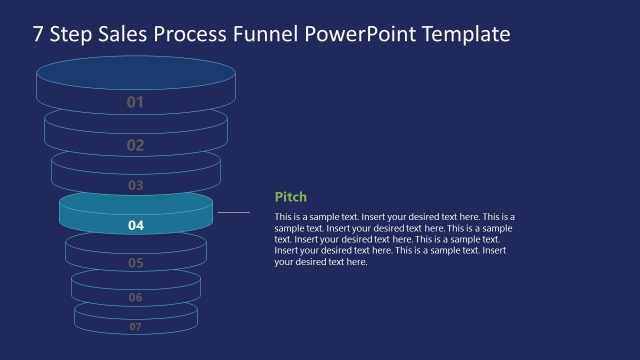 7 Step Sales Process Funnel PowerPoint Template

01

02

03

04

05

06

07

Pitch

This is a sample text. Insert your desired text here. This is a sample text. Insert your desired text here. This is a sample text. Insert your desired text here. This is a sample text. Insert your desired text here. This is a sample text. Insert your desired text here.